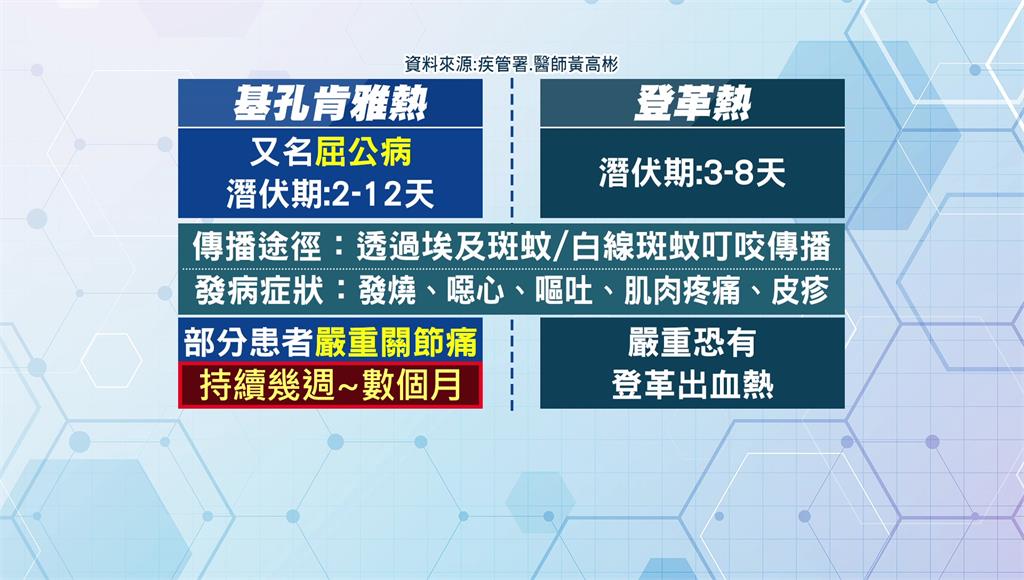 資料來源:疾管署.醫師黃高彬

基孔肯雅熱

又名屈公病
潛伏期:2-12天

登革熱

潛伏期:3-8天

傳播途徑：透過埃及斑蚊/白線斑蚊叮咬傳播

發病症狀：發燒、噁心、嘔吐、肌肉疼痛、皮疹

部分患者嚴重關節痛
持續幾週~數個月

嚴重恐有
登革出血熱